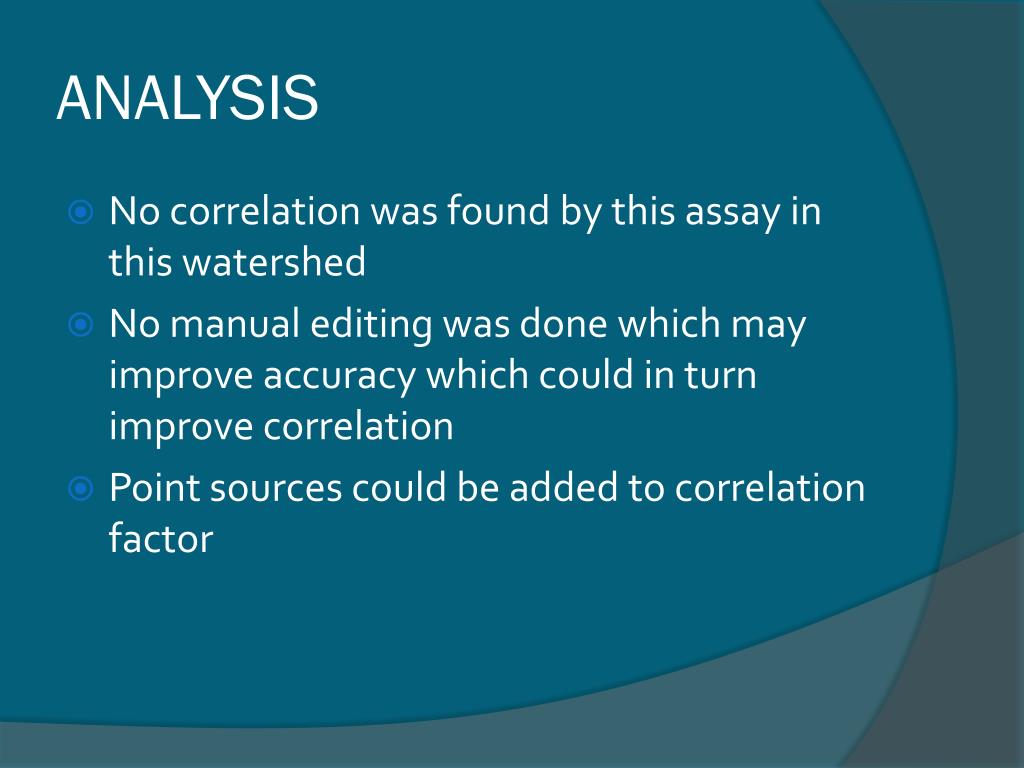 ANALYSIS

No correlation was found by this assay in this watershed

No manual editing was done which may improve accuracy which could in turn improve correlation

Point sources could be added to correlation factor